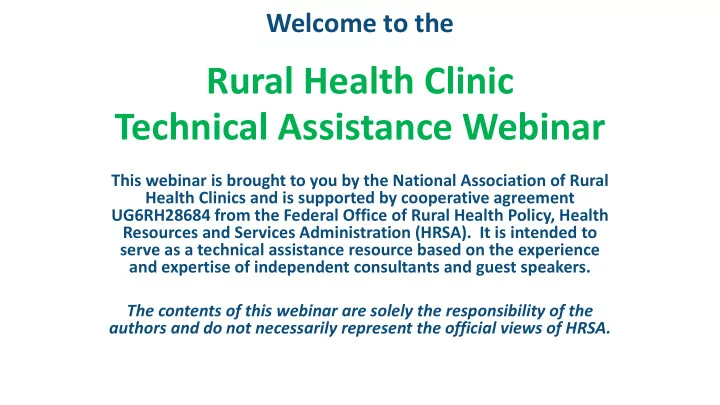 Welcome to the

Rural Health Clinic
Technical Assistance Webinar

This webinar is brought to you by the National Association of Rural Health Clinics and is supported by cooperative agreement UG6RH28684 from the Federal Office of Rural Health Policy, Health Resources and Services Administration (HRSA). It is intended to serve as a technical assistance resource based on the experience and expertise of independent consultants and guest speakers.

The contents of this webinar are solely the responsibility of the authors and do not necessarily represent the official views of HRSA.